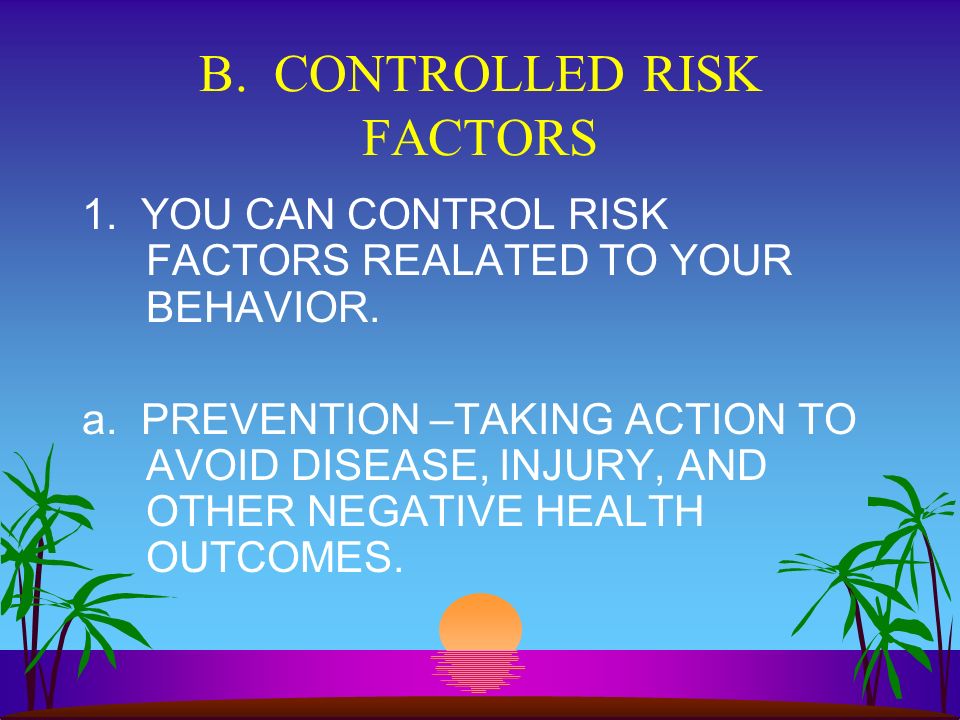 B. CONTROLLED RISK FACTORS

1. YOU CAN CONTROL RISK FACTORS REALATED TO YOUR BEHAVIOR.

a. PREVENTION –TAKING ACTION TO AVOID DISEASE, INJURY, AND OTHER NEGATIVE HEALTH OUTCOMES.